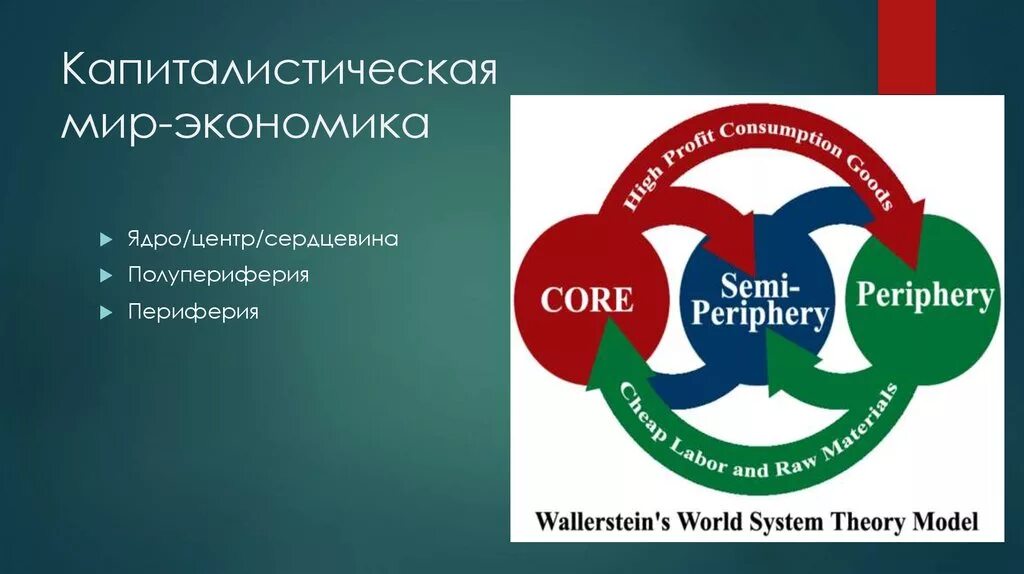 Капиталистическая мир-экономика

Ядро/центр/сердцевина
Полупериферия
Периферия

High Profit Consumption Goods
CORE
Semi-Periphery
Periphery
Cheap Labor and Raw Materials
Wallerstein's World System Theory Model